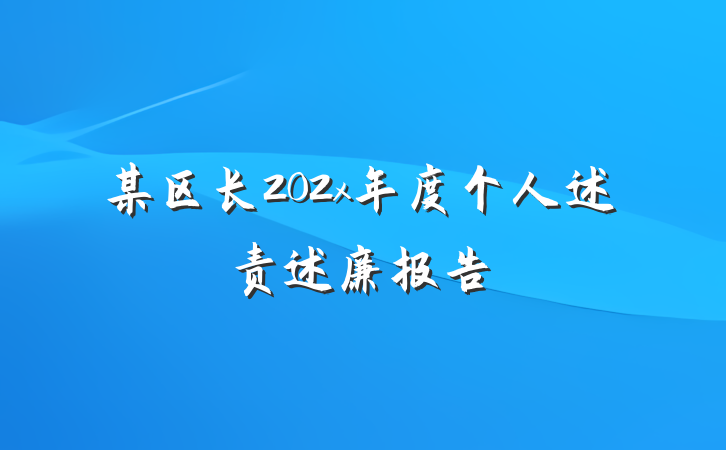 某区长202x年度个人述责述廉报告